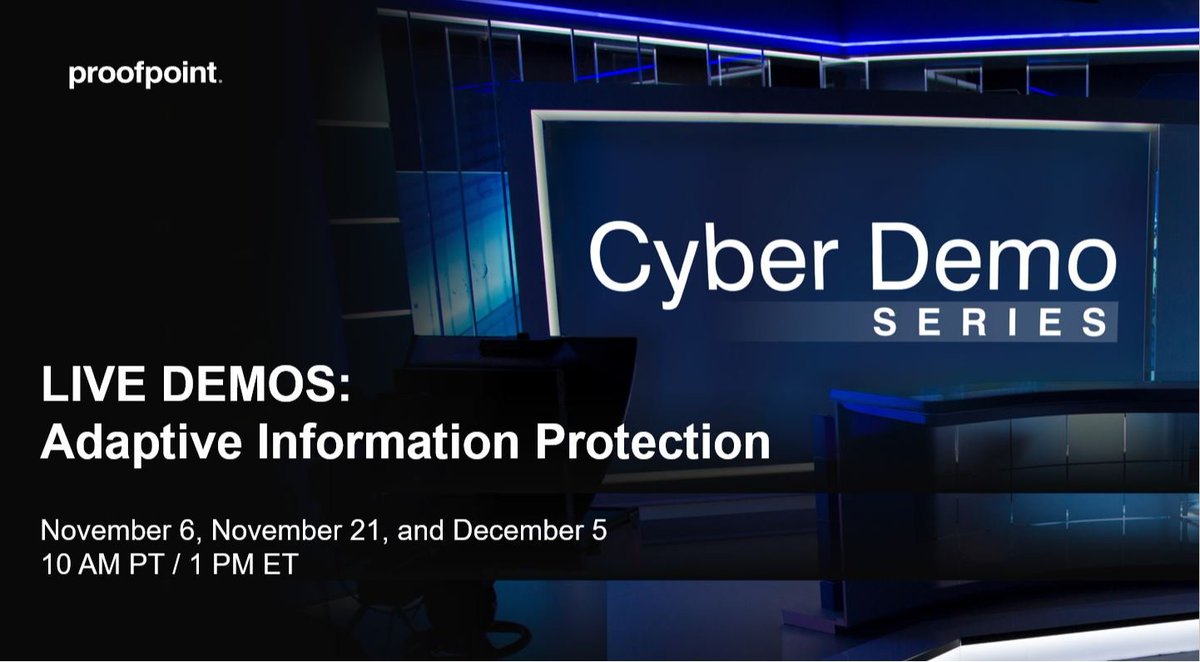 proofpoint.

Cyber Demo
SERIES

LIVE DEMOS:
Adaptive Information Protection

November 6, November 21, and December 5
10 AM PT / 1 PM ET